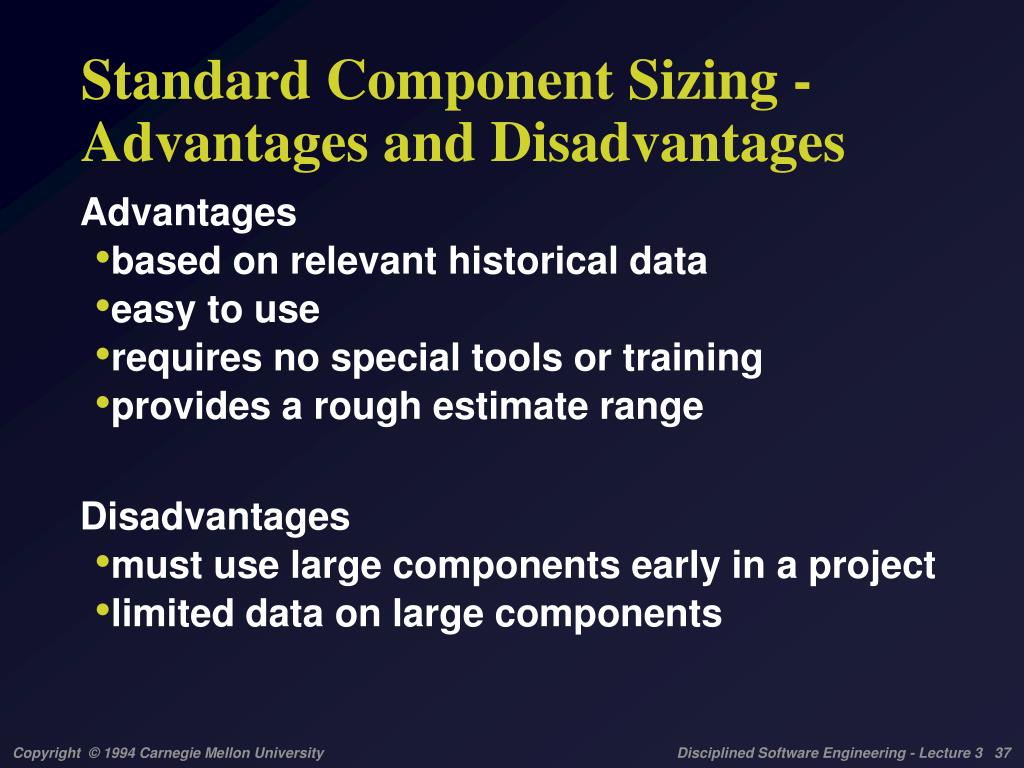 Standard Component Sizing - Advantages and Disadvantages

Advantages
•based on relevant historical data
•easy to use
•requires no special tools or training
•provides a rough estimate range

Disadvantages
•must use large components early in a project
•limited data on large components

Copyright © 1994 Carnegie Mellon University

Disciplined Software Engineering - Lecture 3 37